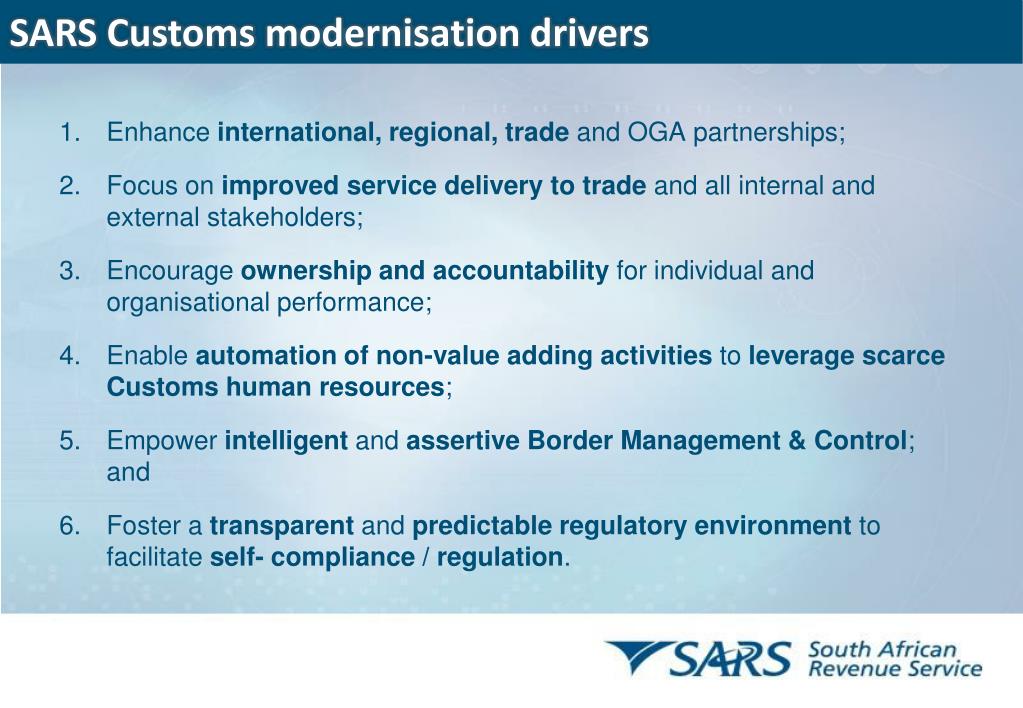 SARS Customs modernisation drivers

1. Enhance international, regional, trade and OGA partnerships;

2. Focus on improved service delivery to trade and all internal and external stakeholders;

3. Encourage ownership and accountability for individual and organisational performance;

4. Enable automation of non-value adding activities to leverage scarce Customs human resources;

5. Empower intelligent and assertive Border Management & Control; and

6. Foster a transparent and predictable regulatory environment to facilitate self- compliance / regulation.

SARS South African Revenue Service